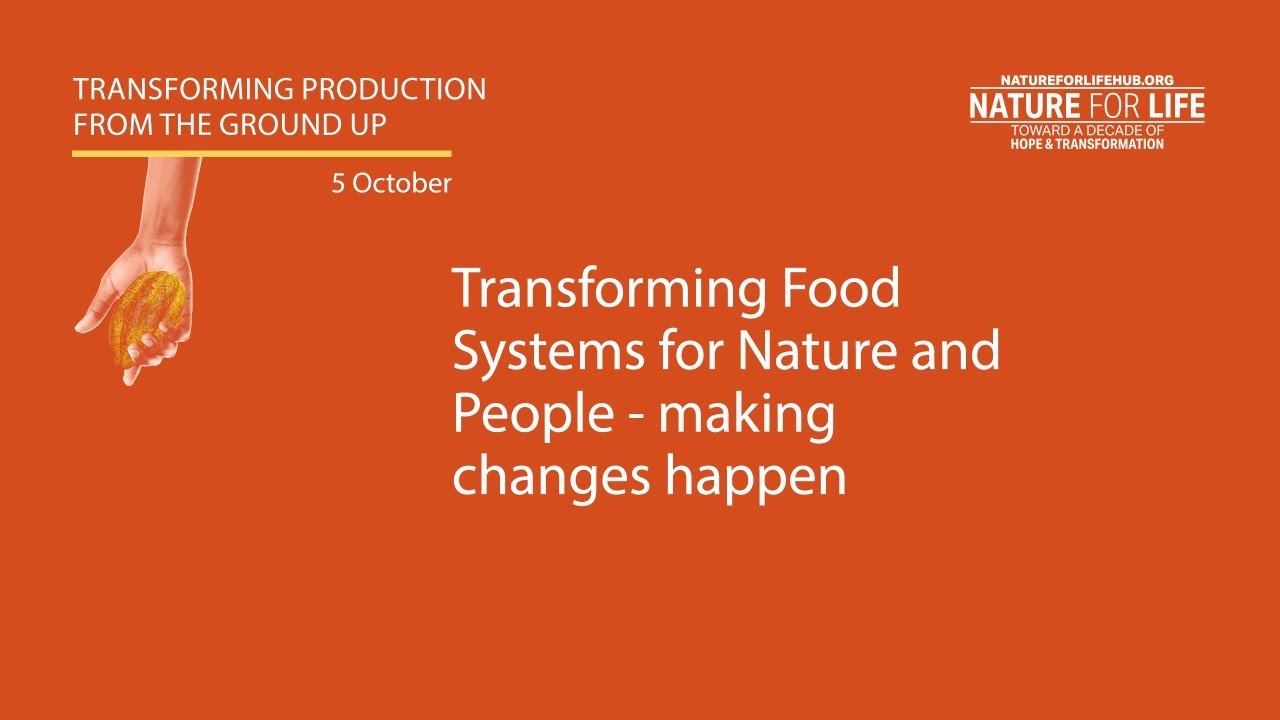 TRANSFORMING PRODUCTION FROM THE GROUND UP

5 October

NATUREFORLIFEHUB.ORG
NATURE FOR LIFE
TOWARD A DECADE OF
HOPE & TRANSFORMATION

Transforming Food Systems for Nature and People - making changes happen